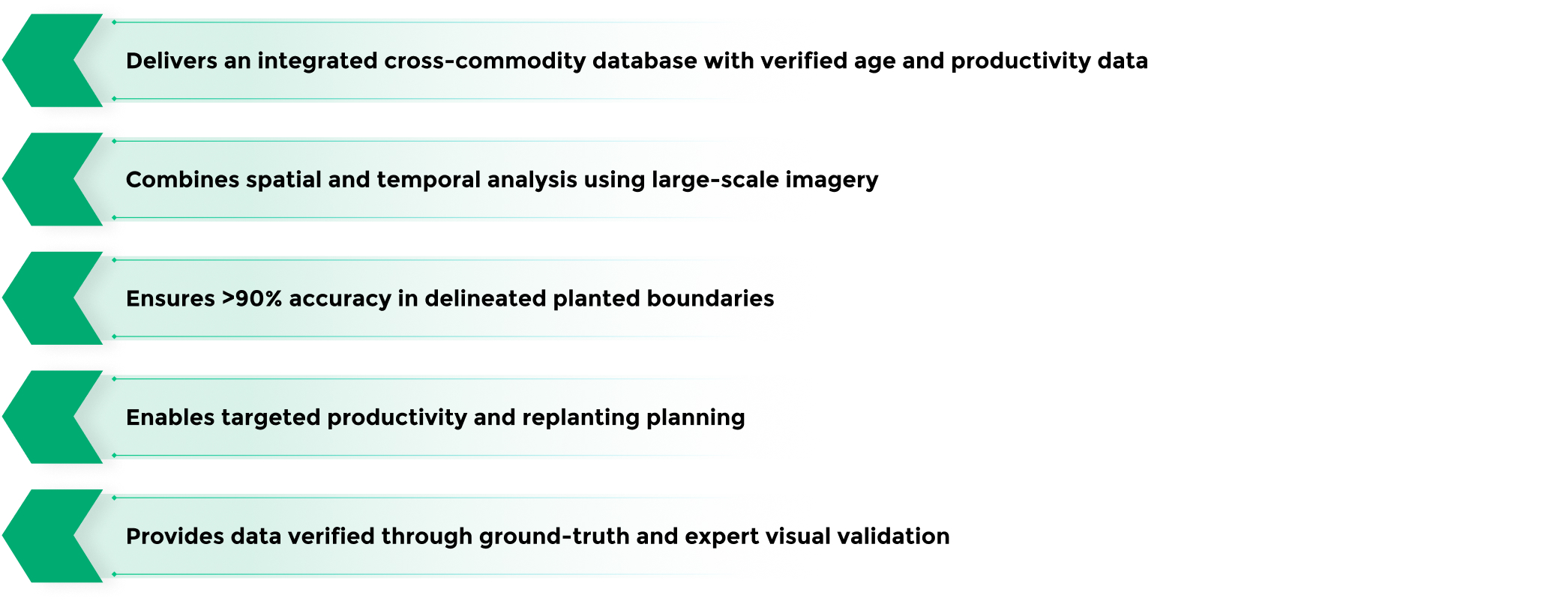 Delivers an integrated cross-commodity database with verified age and productivity data

Combines spatial and temporal analysis using large-scale imagery

Ensures >90% accuracy in delineated planted boundaries

Enables targeted productivity and replanting planning

Provides data verified through ground-truth and expert visual validation